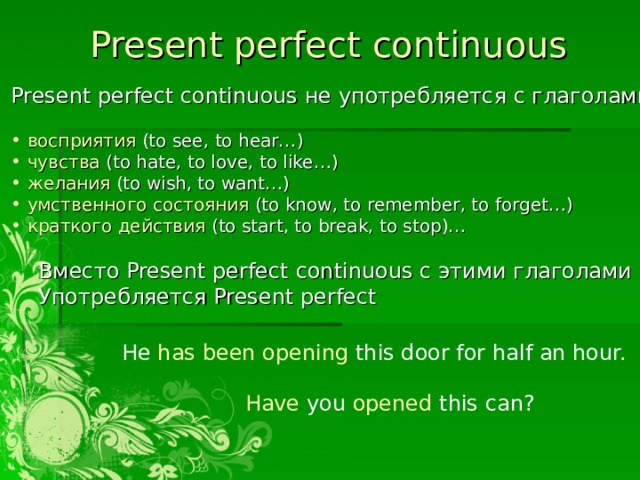 Present perfect continuous

Present perfect continuous не употребляется с глаголами

• восприятия (to see, to hear...)
• чувства (to hate, to love, to like...)
• желания (to wish, to want...)
• умственного состояния (to know, to remember, to forget...)
• краткого действия (to start, to break, to stop)...

Вместо Present perfect continuous с этими глаголами Употребляется Present perfect

He has been opening this door for half an hour.

Have you opened this can?